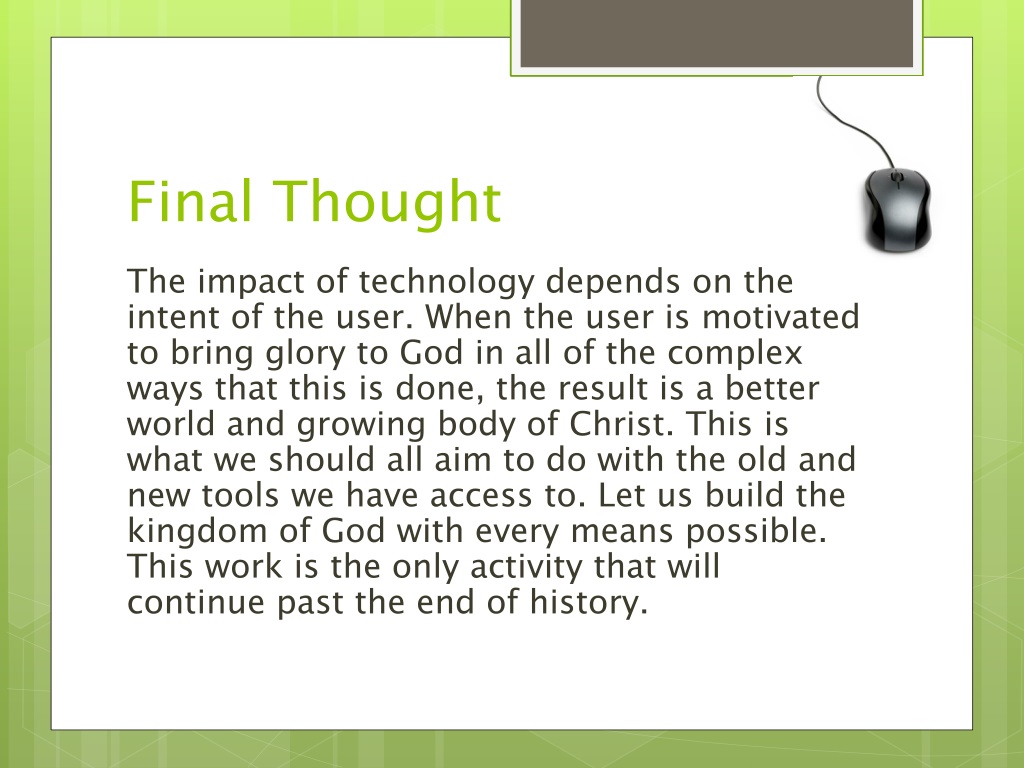 Final Thought

The impact of technology depends on the intent of the user. When the user is motivated to bring glory to God in all of the complex ways that this is done, the result is a better world and growing body of Christ. This is what we should all aim to do with the old and new tools we have access to. Let us build the kingdom of God with every means possible. This work is the only activity that will continue past the end of history.